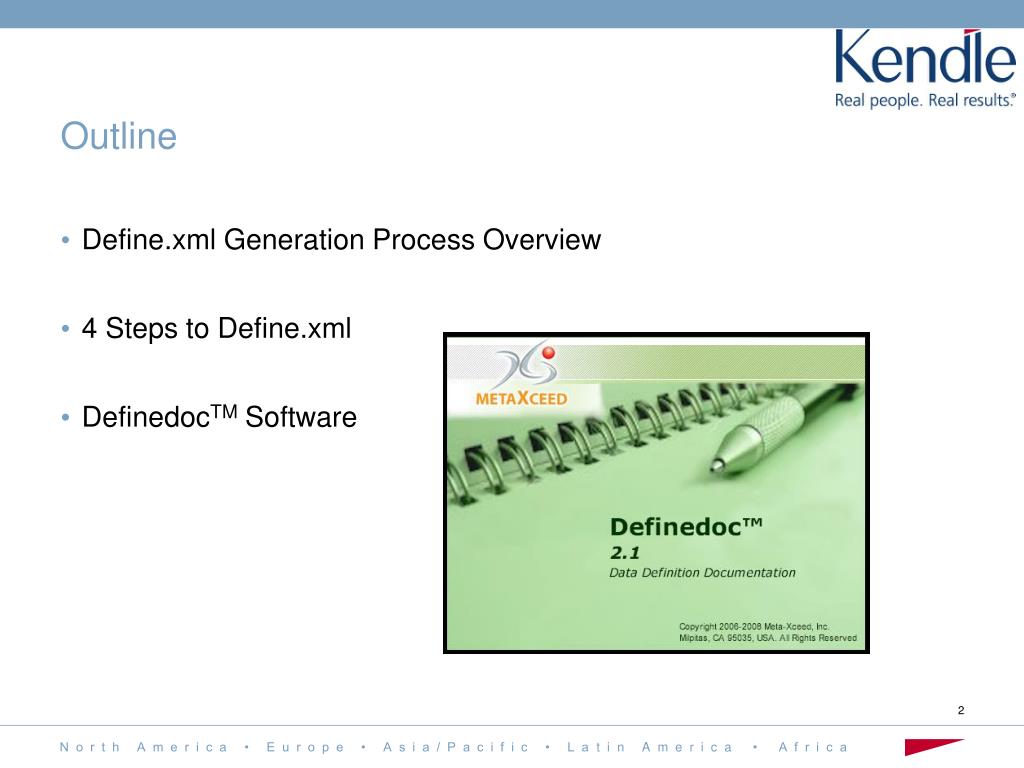 Kendle
Real people. Real results.®

Outline

• Define.xml Generation Process Overview

• 4 Steps to Define.xml

• Definedoc$^{TM}$ Software

METAXCEED

Definedoc™
2.1
Data Definition Documentation

Copyright 2006-2008 Meta-Xceed, Inc.
Milpitas, CA 95035, USA. All Rights Reserved

2

North America • Europe • Asia/Pacific • Latin America • Africa